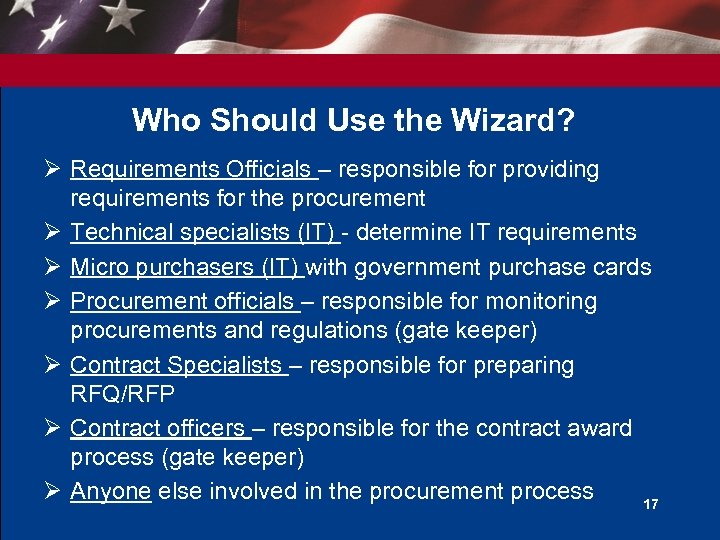 Who Should Use the Wizard?

➢ Requirements Officials – responsible for providing requirements for the procurement

➢ Technical specialists (IT) - determine IT requirements

➢ Micro purchasers (IT) with government purchase cards

➢ Procurement officials – responsible for monitoring procurements and regulations (gate keeper)

➢ Contract Specialists – responsible for preparing RFQ/RFP

➢ Contract officers – responsible for the contract award process (gate keeper)

➢ Anyone else involved in the procurement process

17